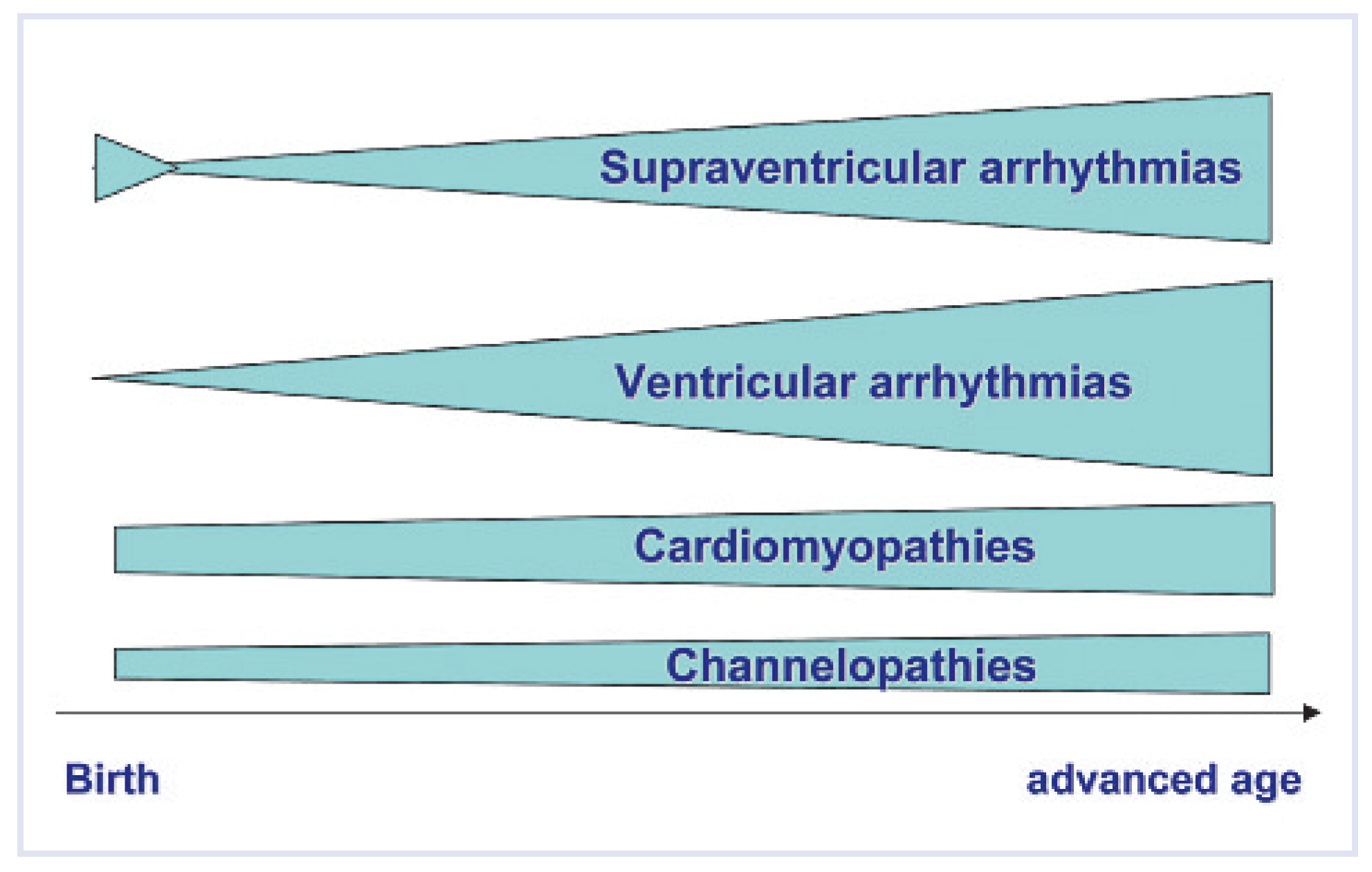 Supraventricular arrhythmias

Ventricular arrhythmias

Cardiomyopathies

Channelopathies

Birth

advanced age